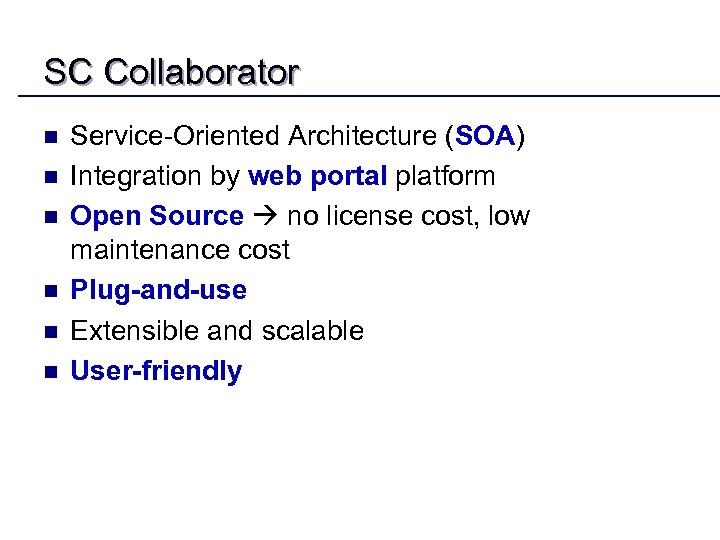 SC Collaborator

- Service-Oriented Architecture (SOA)
- Integration by web portal platform
- Open Source → no license cost, low maintenance cost
- Plug-and-use
- Extensible and scalable
- User-friendly